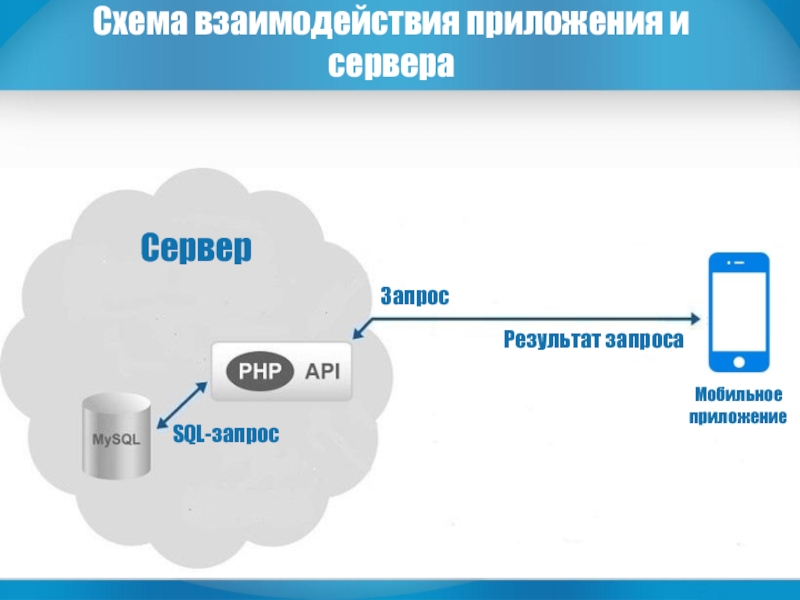 Схема взаимодействия приложения и сервера

Сервер

Запрос

Результат запроса

PHP API

MySQL

SQL-запрос

Мобильное приложение